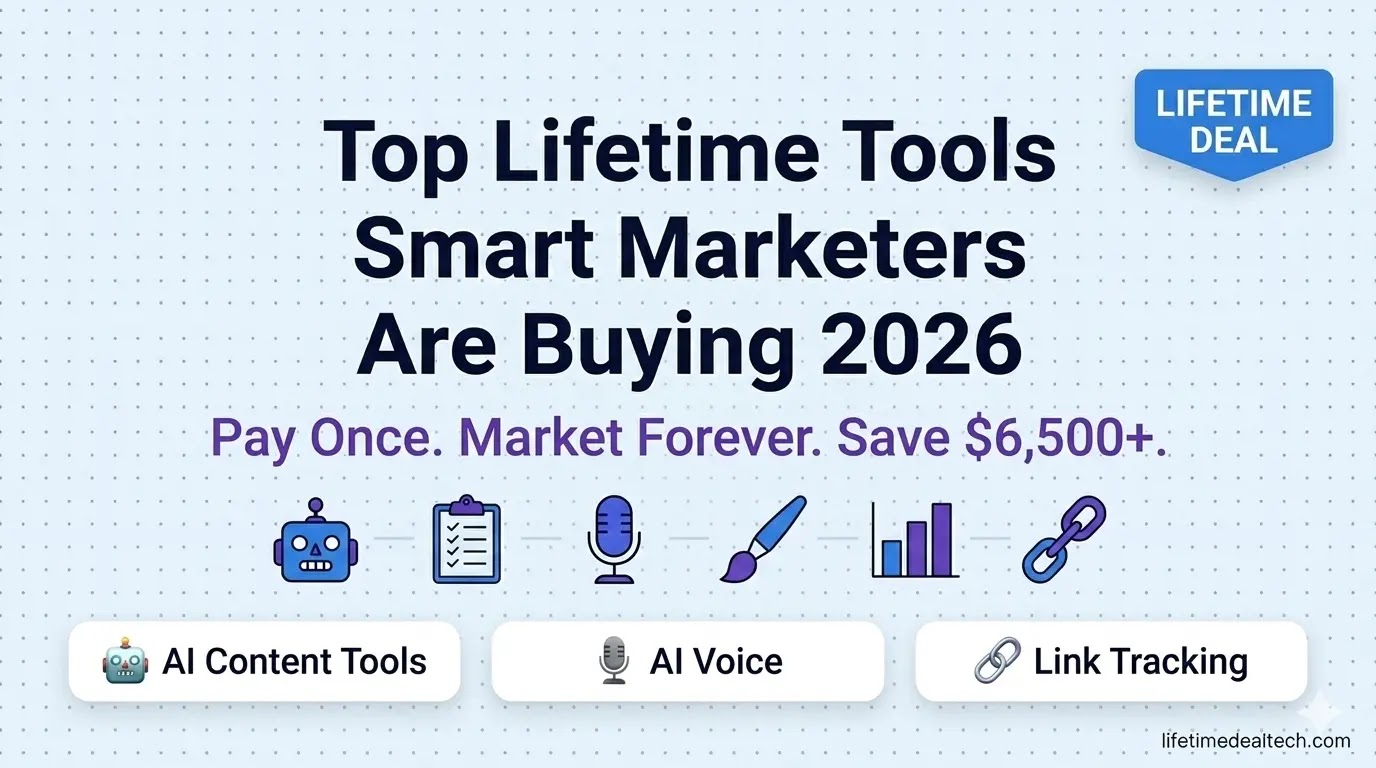 LIFETIME DEAL

Top Lifetime Tools Smart Marketers Are Buying 2026

Pay Once. Market Forever. Save $6,500+.

AI Content Tools

AI Voice

Link Tracking

lifetimedealtech.com